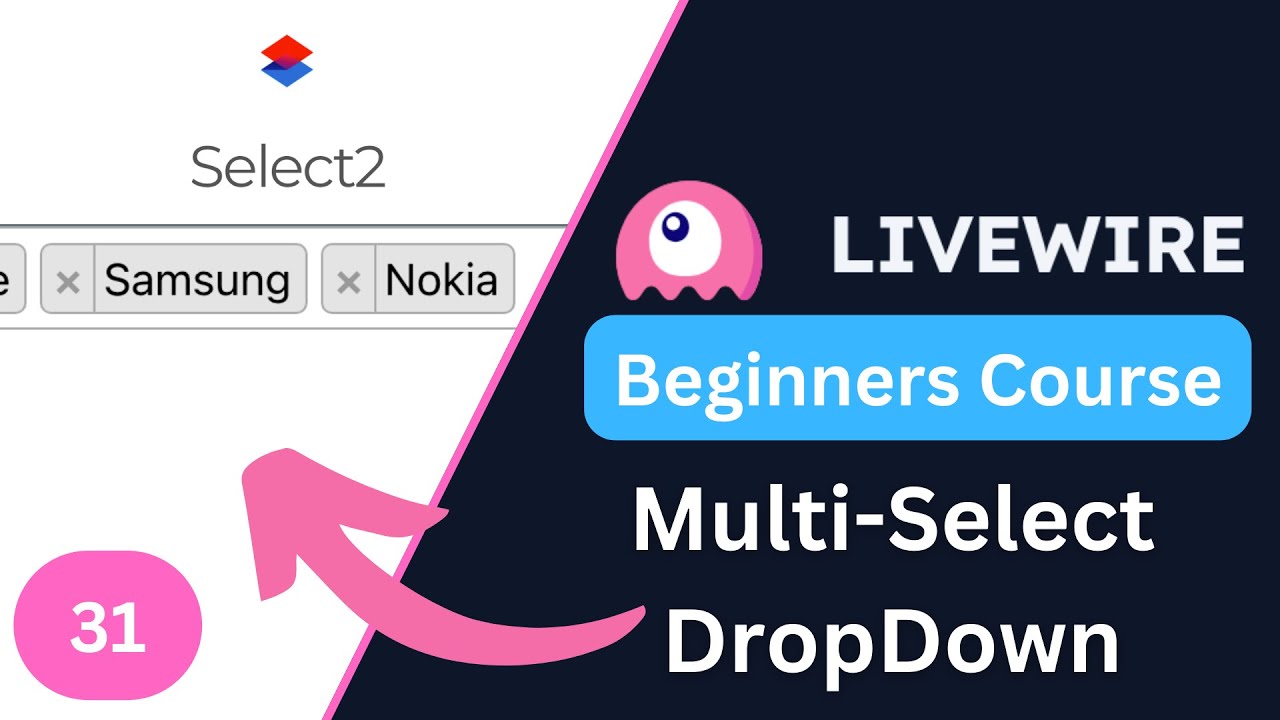 Select2

e × Samsung × Nokia

31

LIVEWIRE

Beginners Course

Multi-Select DropDown